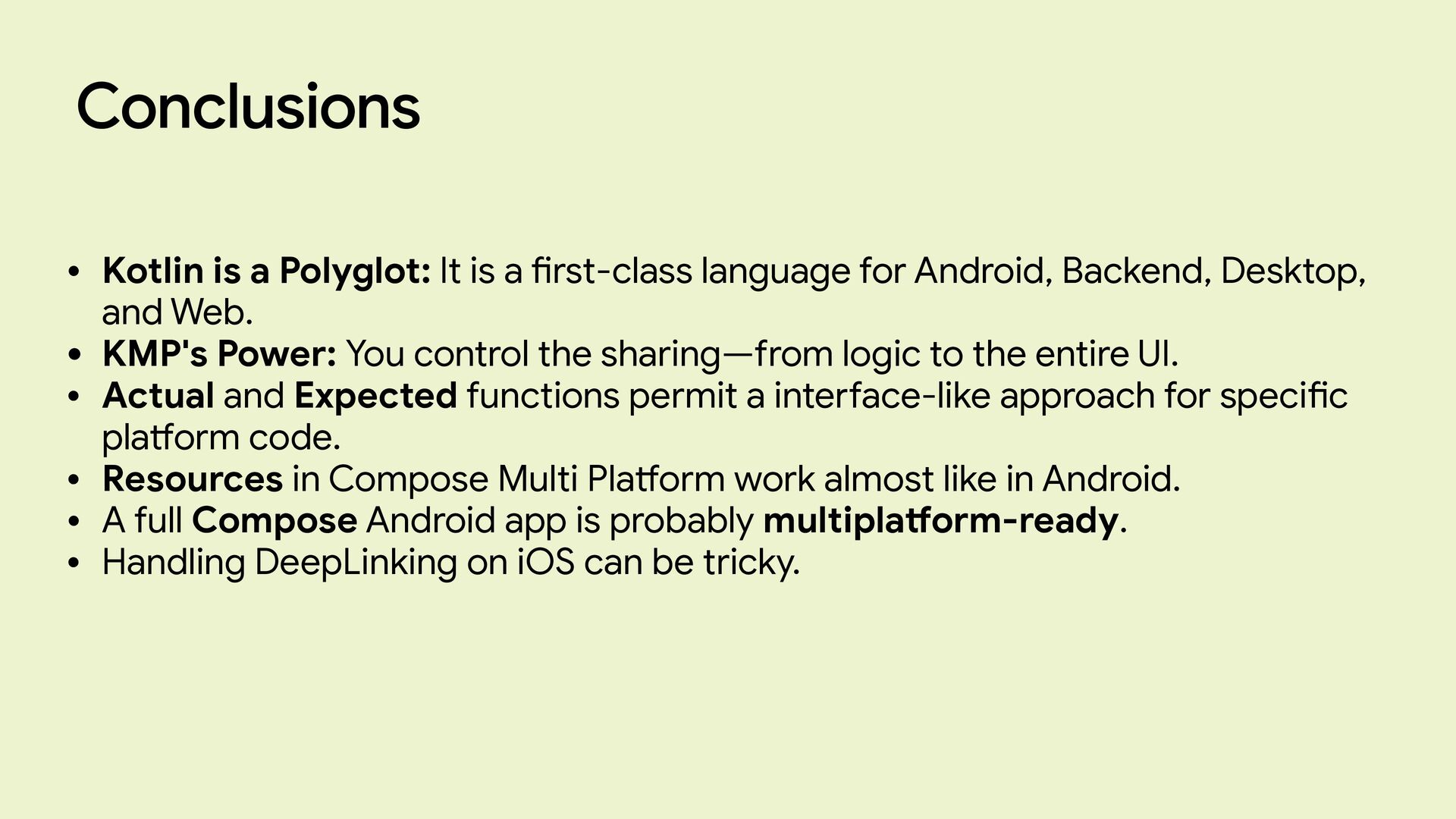 Conclusions

• Kotlin is a Polyglot: It is a first-class language for Android, Backend, Desktop, and Web.
• KMP's Power: You control the sharing—from logic to the entire UI.
• Actual and Expected functions permit a interface-like approach for specific platform code.
• Resources in Compose Multi Platform work almost like in Android.
• A full Compose Android app is probably multiplatform-ready.
• Handling DeepLinking on iOS can be tricky.